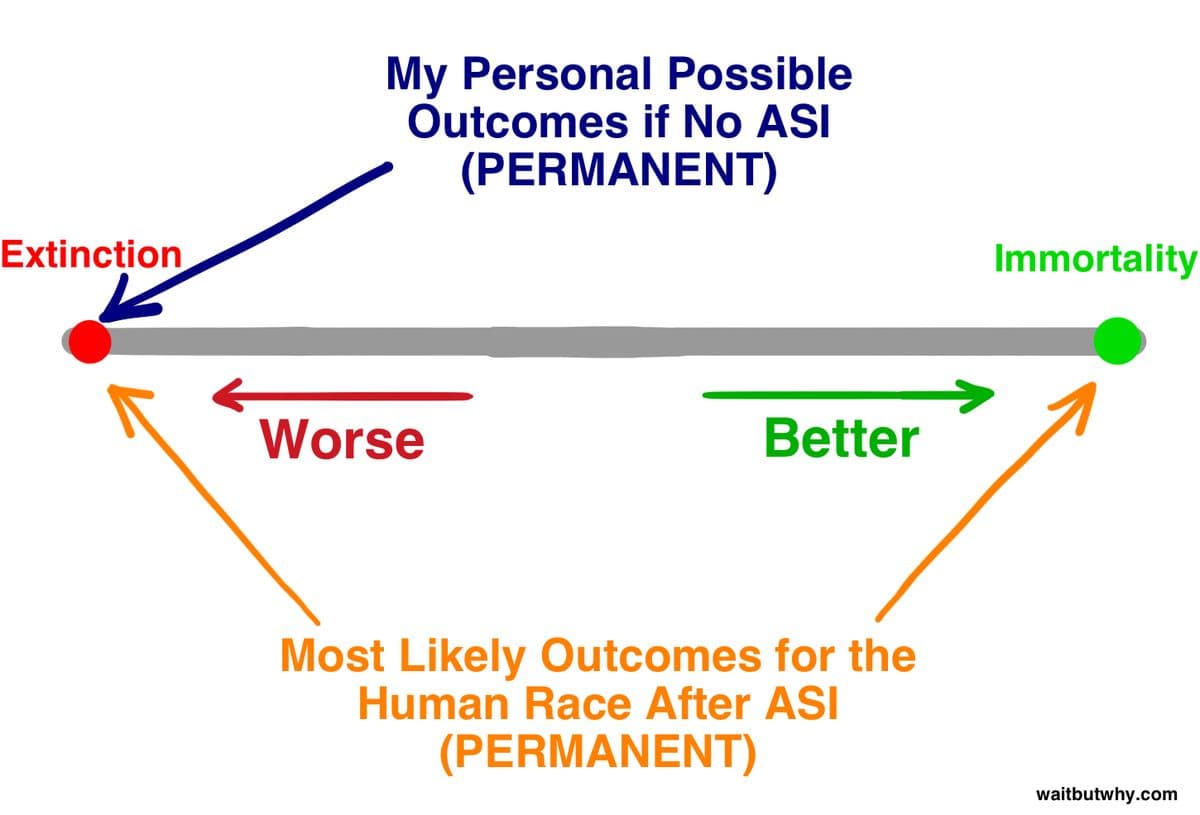 My Personal Possible Outcomes if No ASI (PERMANENT)

Extinction

Immortality

Worse

Better

Most Likely Outcomes for the Human Race After ASI (PERMANENT)

waitbutwhy.com